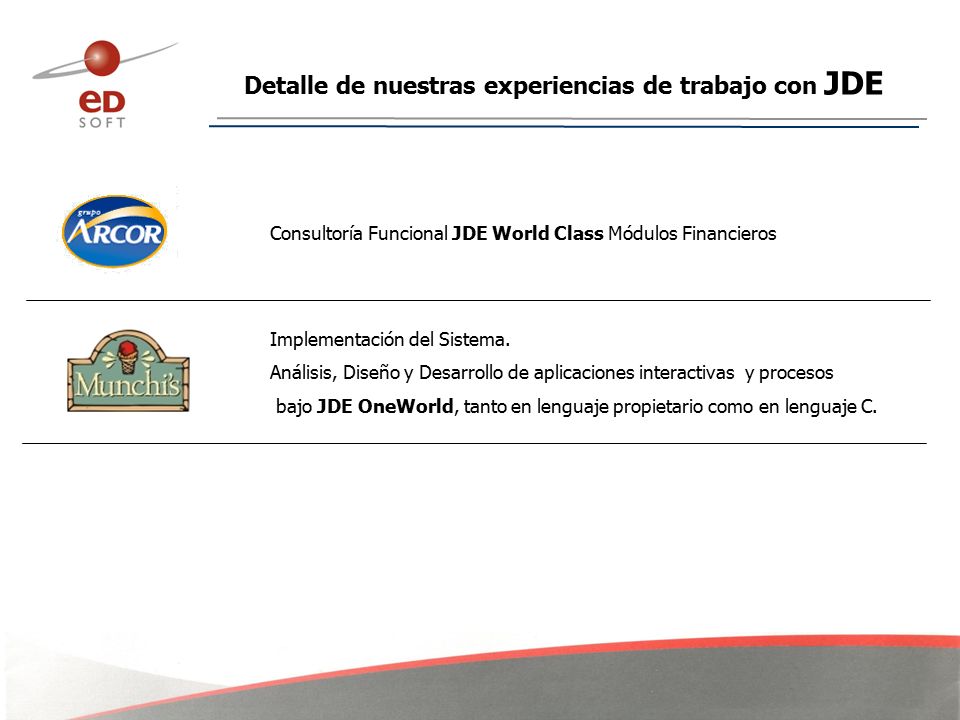 eD SOFT

Detalle de nuestras experiencias de trabajo con JDE

grupo ARCOR

Consultoría Funcional JDE World Class Módulos Financieros

Munchi's

Implementación del Sistema.

Análisis, Diseño y Desarrollo de aplicaciones interactivas y procesos bajo JDE OneWorld, tanto en lenguaje propietario como en lenguaje C.